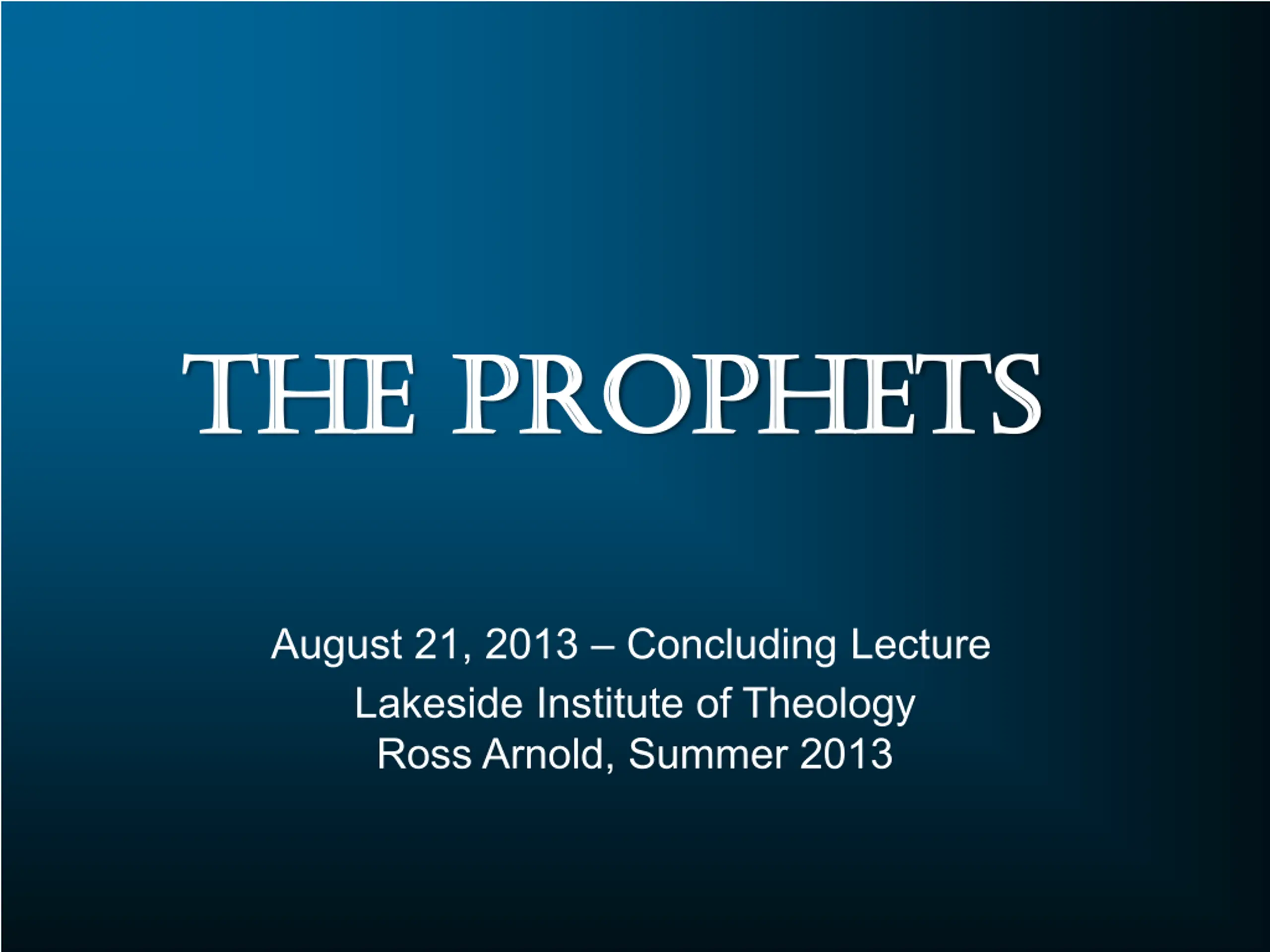 THE PROPHETS

August 21, 2013 – Concluding Lecture
Lakeside Institute of Theology
Ross Arnold, Summer 2013